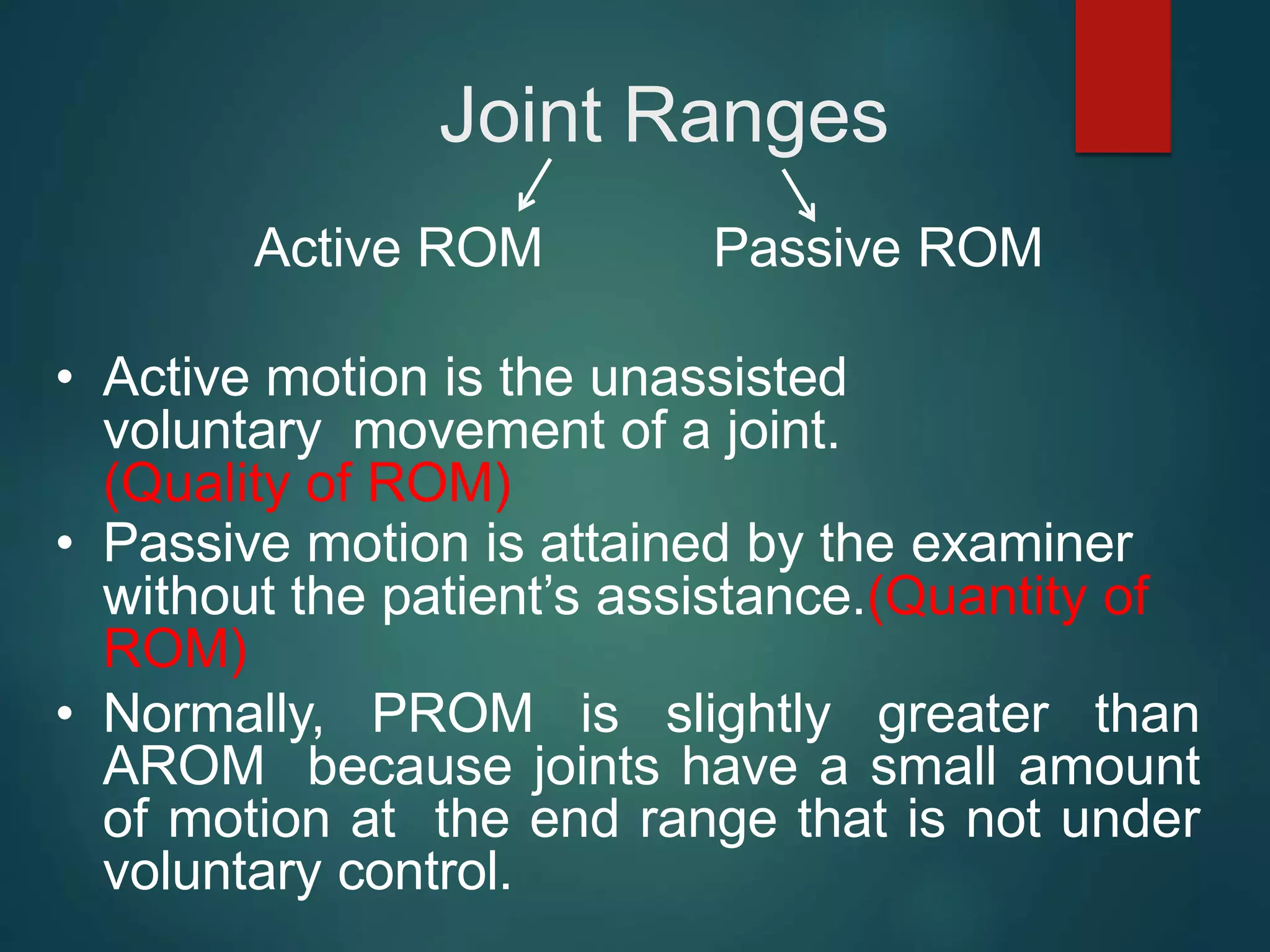 Joint Ranges

Active ROM Passive ROM

• Active motion is the unassisted voluntary movement of a joint. (Quality of ROM)
• Passive motion is attained by the examiner without the patient's assistance.(Quantity of ROM)
• Normally, PROM is slightly greater than AROM because joints have a small amount of motion at the end range that is not under voluntary control.